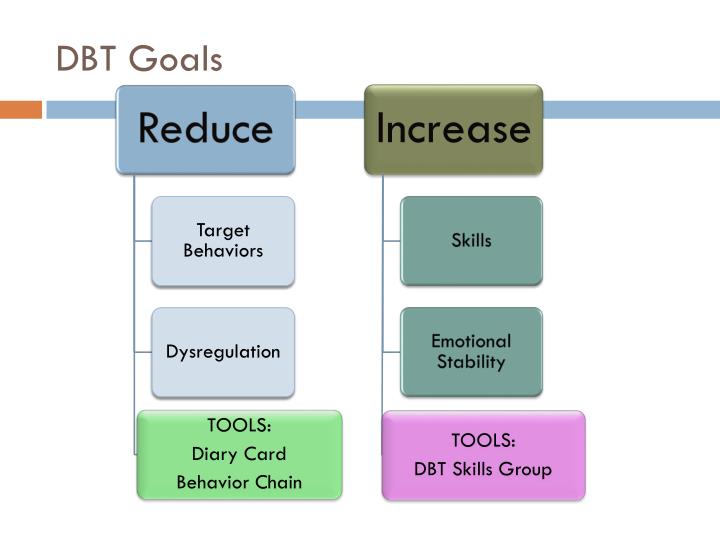 DBT Goals

Reduce

Target Behaviors

Dysregulation

TOOLS:
Diary Card
Behavior Chain

Increase

Skills

Emotional Stability

TOOLS:
DBT Skills Group